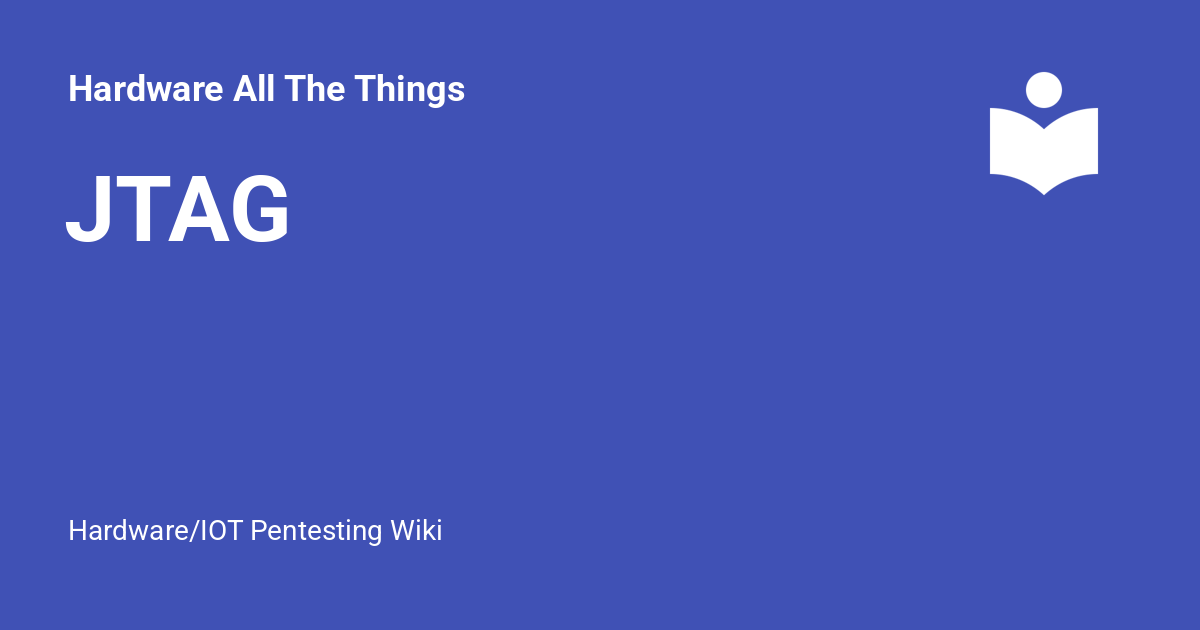 Hardware All The Things

JTAG

Hardware/IOT Pentesting Wiki